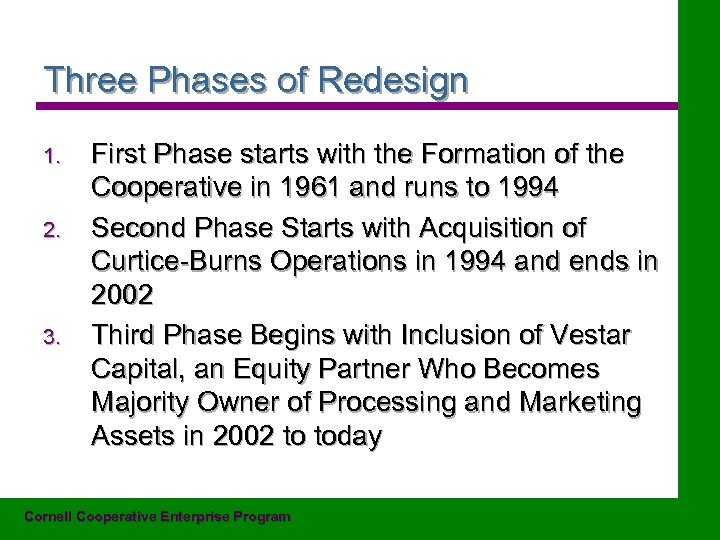 Three Phases of Redesign

1. First Phase starts with the Formation of the Cooperative in 1961 and runs to 1994
2. Second Phase Starts with Acquisition of Curtice-Burns Operations in 1994 and ends in 2002
3. Third Phase Begins with Inclusion of Vestar Capital, an Equity Partner Who Becomes Majority Owner of Processing and Marketing Assets in 2002 to today

Cornell Cooperative Enterprise Program